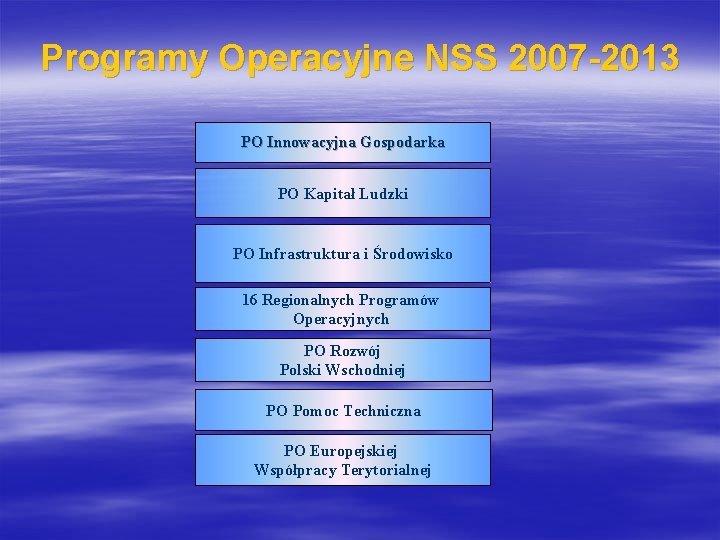 Programy Operacyjne NSS 2007-2013

PO Innowacyjna Gospodarka

PO Kapitał Ludzki

PO Infrastruktura i Środowisko

16 Regionalnych Programów Operacyjnych

PO Rozwój Polski Wschodniej

PO Pomoc Techniczna

PO Europejskiej Współpracy Terytorialnej